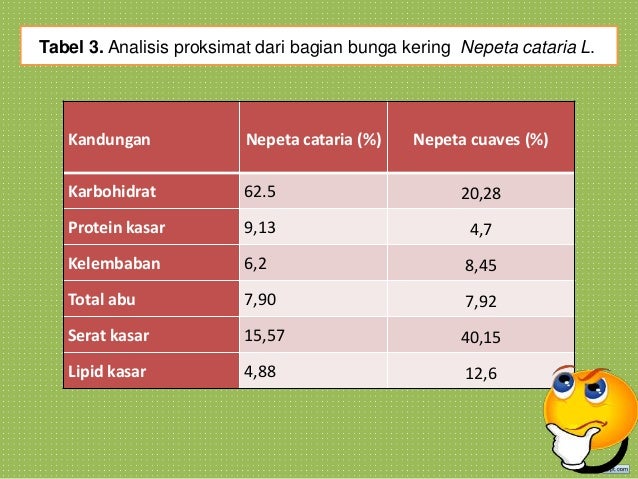 **Tabel 3.** Analisis proksimat dari bagian bunga kering *Nepeta cataria L.*

| Kandungan | Nepeta cataria (%) | Nepeta cuaves (%) |
|---|---|---|
| Karbohidrat | 62.5 | 20,28 |
| Protein kasar | 9,13 | 4,7 |
| Kelembaban | 6,2 | 8,45 |
| Total abu | 7,90 | 7,92 |
| Serat kasar | 15,57 | 40,15 |
| Lipid kasar | 4,88 | 12,6 |